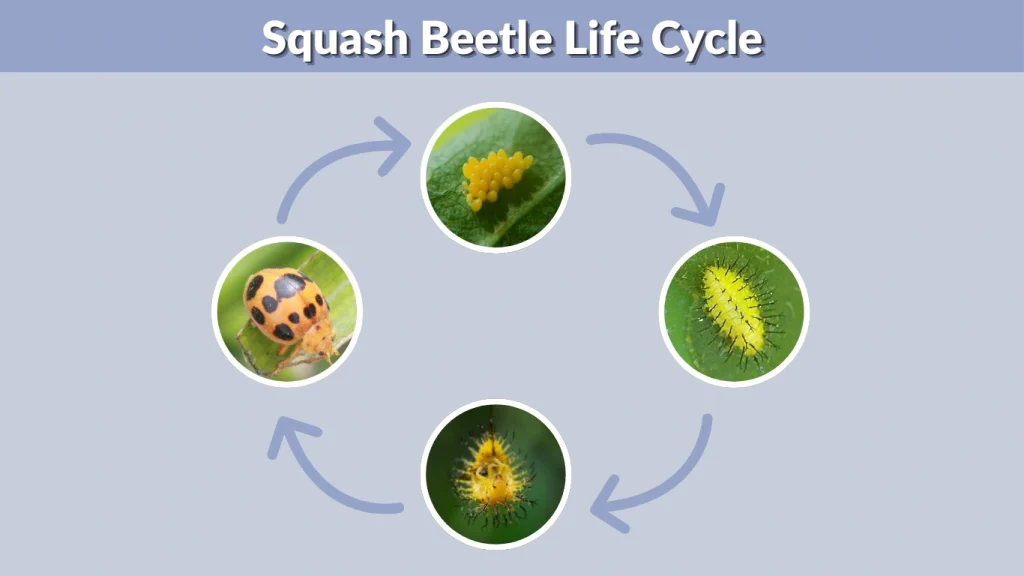 Squash Beetle Life Cycle